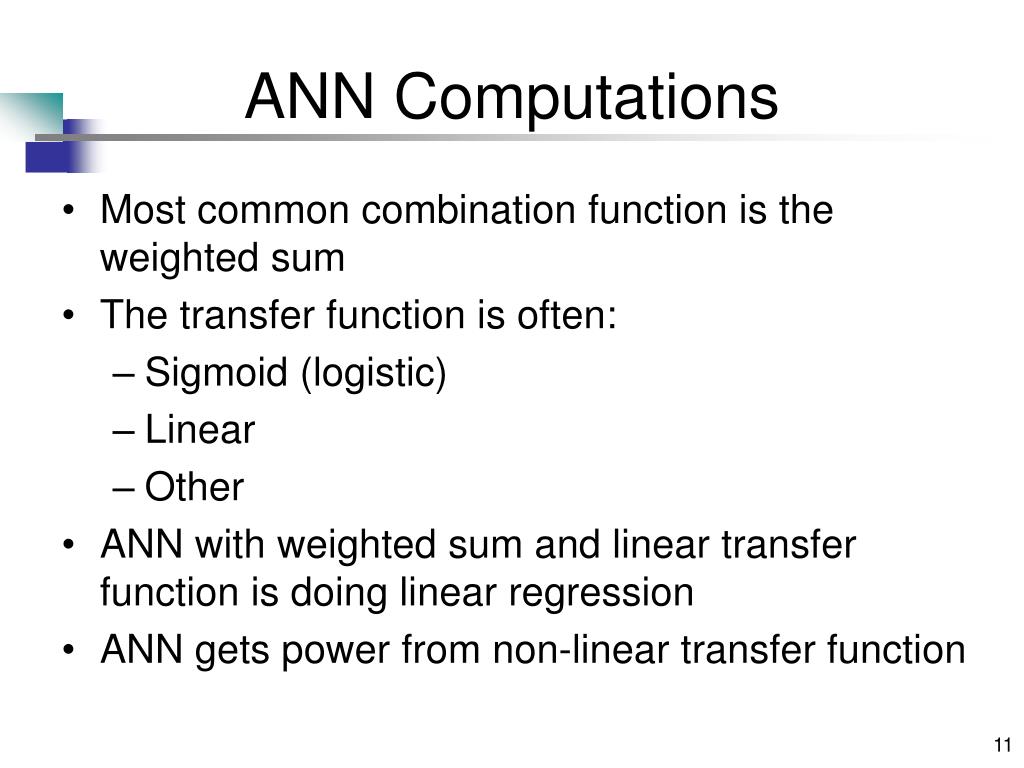 ANN Computations

• Most common combination function is the weighted sum

• The transfer function is often:
  – Sigmoid (logistic)
  – Linear
  – Other

• ANN with weighted sum and linear transfer function is doing linear regression

• ANN gets power from non-linear transfer function

11